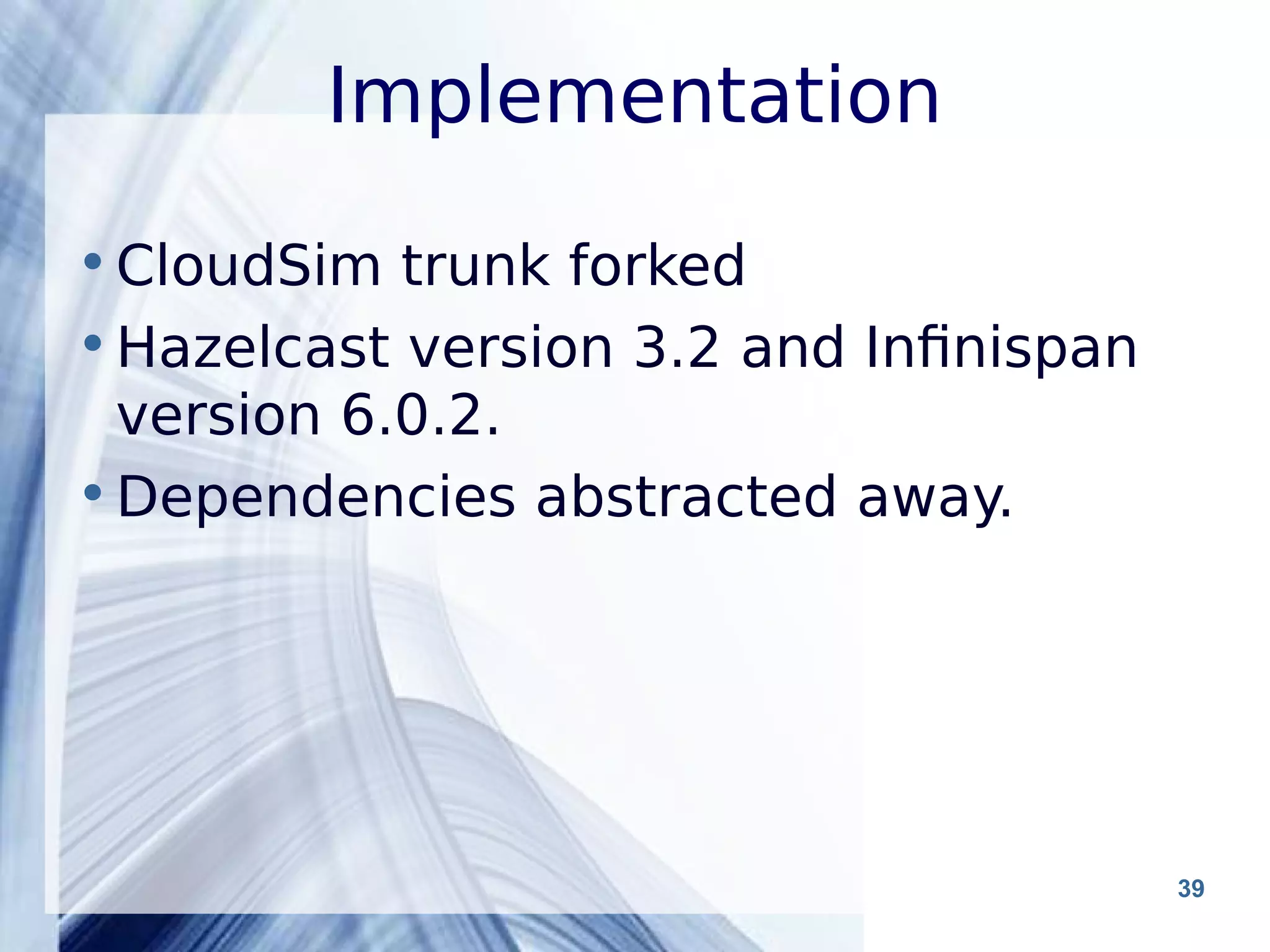 Implementation

• CloudSim trunk forked
• Hazelcast version 3.2 and Infinispan version 6.0.2.
• Dependencies abstracted away.

39